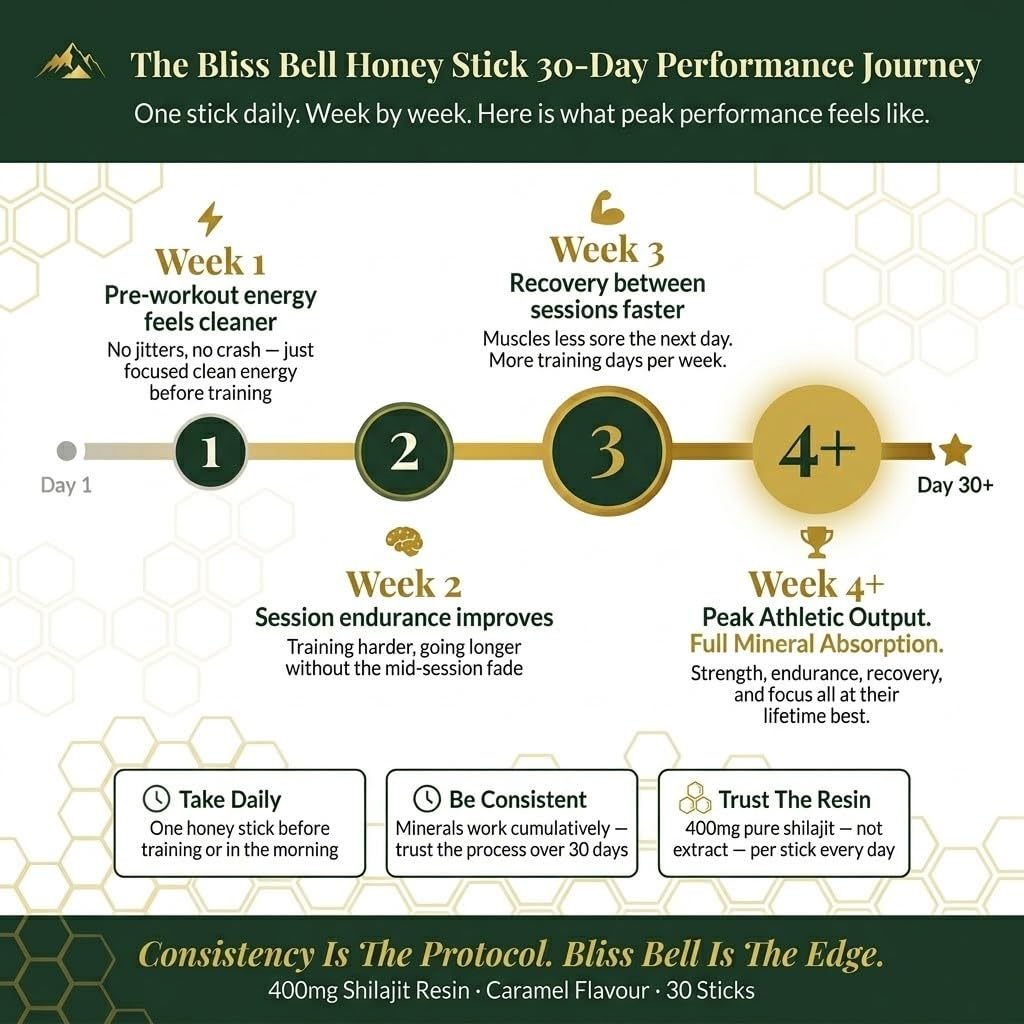 The Bliss Bell Honey Stick 30-Day Performance Journey

One stick daily. Week by week. Here is what peak performance feels like.

Week 1
Pre-workout energy feels cleaner
No jitters, no crash — just focused clean energy before training

Week 3
Recovery between sessions faster
Muscles less sore the next day. More training days per week.

Day 1
1
2
3
4+
Day 30+

Week 2
Session endurance improves
Training harder, going longer without the mid-session fade

Week 4+
Peak Athletic Output.
Full Mineral Absorption.
Strength, endurance, recovery, and focus all at their lifetime best.

Take Daily
One honey stick before training or in the morning

Be Consistent
Minerals work cumulatively — trust the process over 30 days

Trust The Resin
400mg pure shilajit — not extract — per stick every day

Consistency Is The Protocol. Bliss Bell Is The Edge.
400mg Shilajit Resin · Caramel Flavour · 30 Sticks